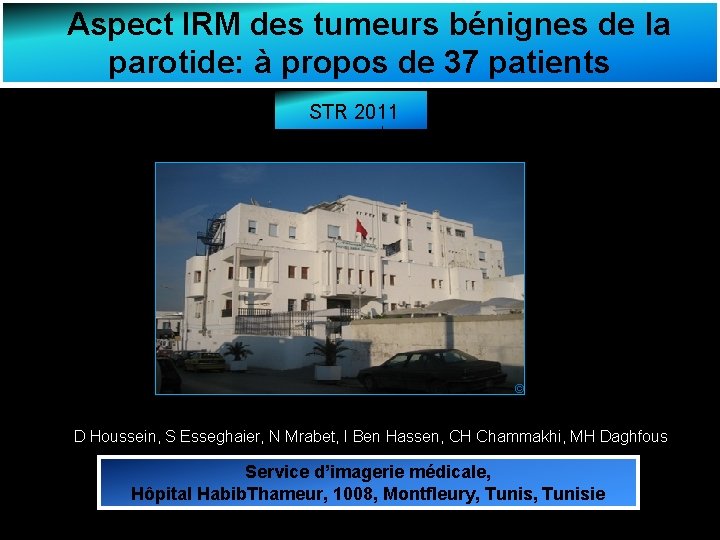 Aspect IRM des tumeurs bénignes de la parotide: à propos de 37 patients

STR 2011

©

D Houssein, S Esseghaier, N Mrabet, I Ben Hassen, CH Chammakhi, MH Daghfous

Service d'imagerie médicale,
Hôpital HabibThameur, 1008, Montfleury, Tunis, Tunisie